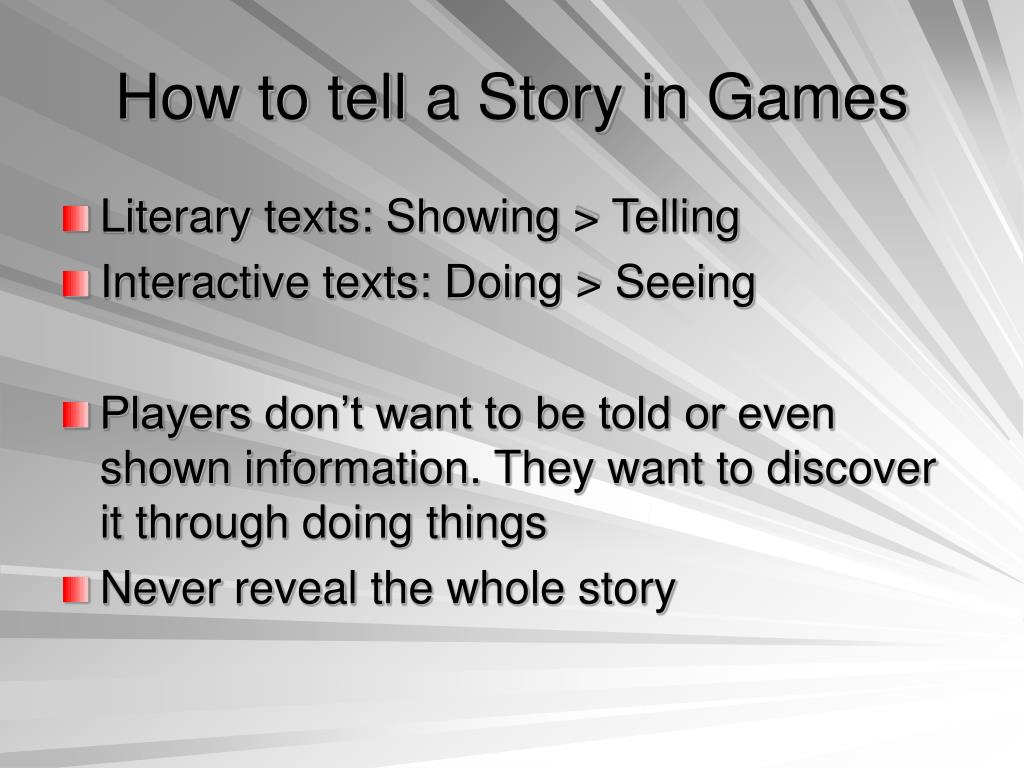 How to tell a Story in Games

Literary texts: Showing > Telling

Interactive texts: Doing > Seeing

Players don’t want to be told or even shown information. They want to discover it through doing things

Never reveal the whole story